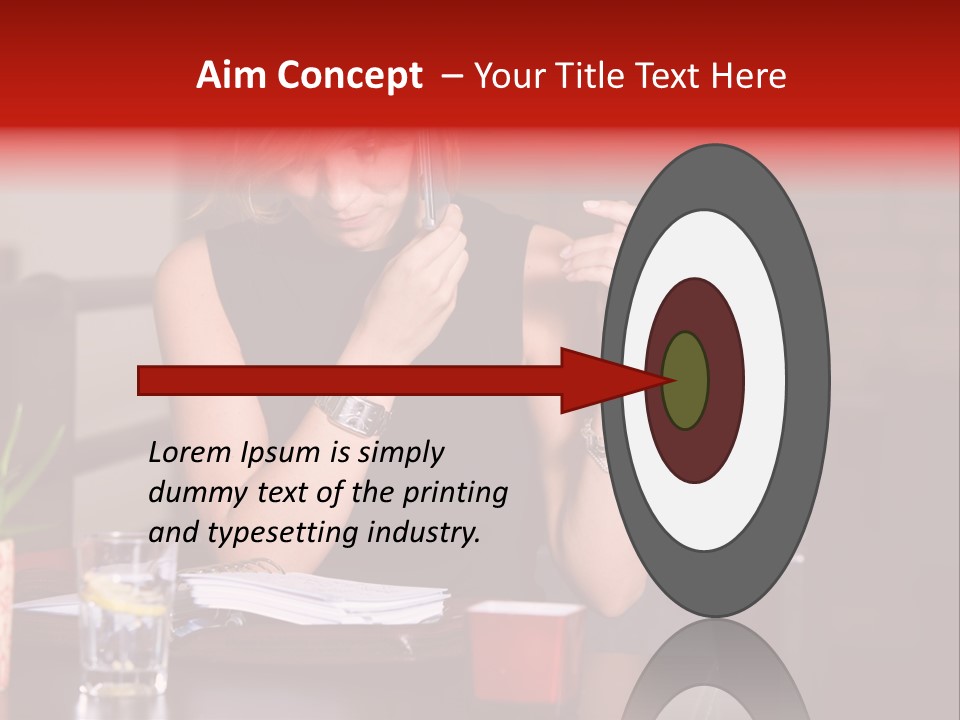 Aim Concept – Your Title Text Here

Lorem Ipsum is simply dummy text of the printing and typesetting industry.